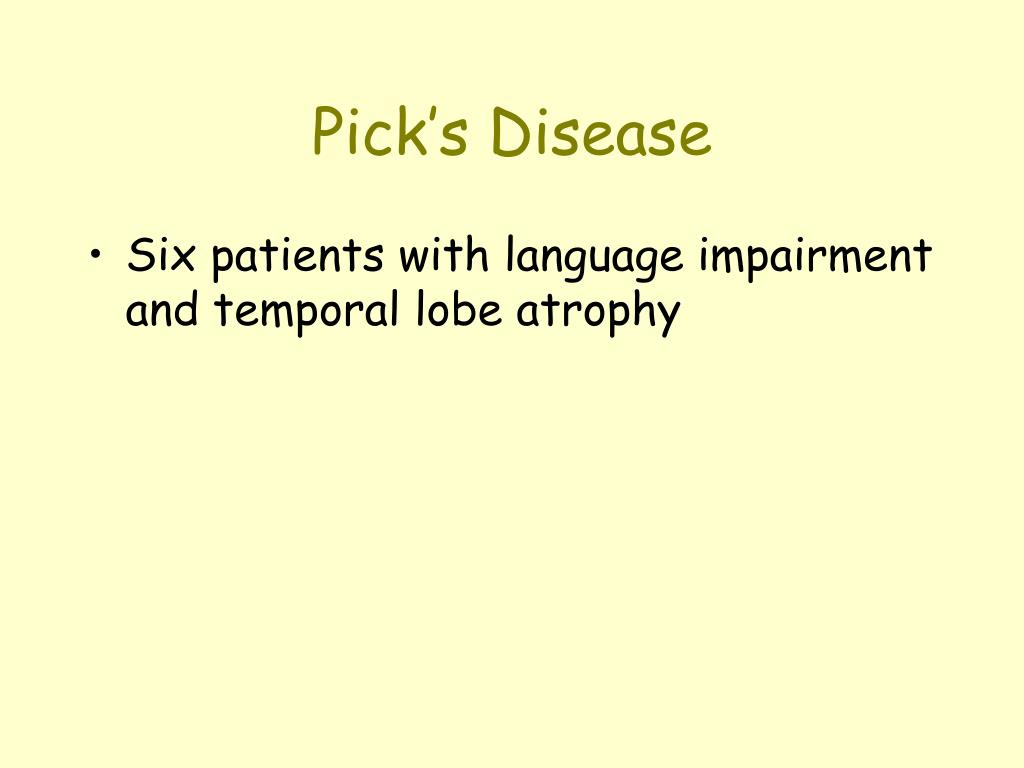 Pick’s Disease

• Six patients with language impairment and temporal lobe atrophy